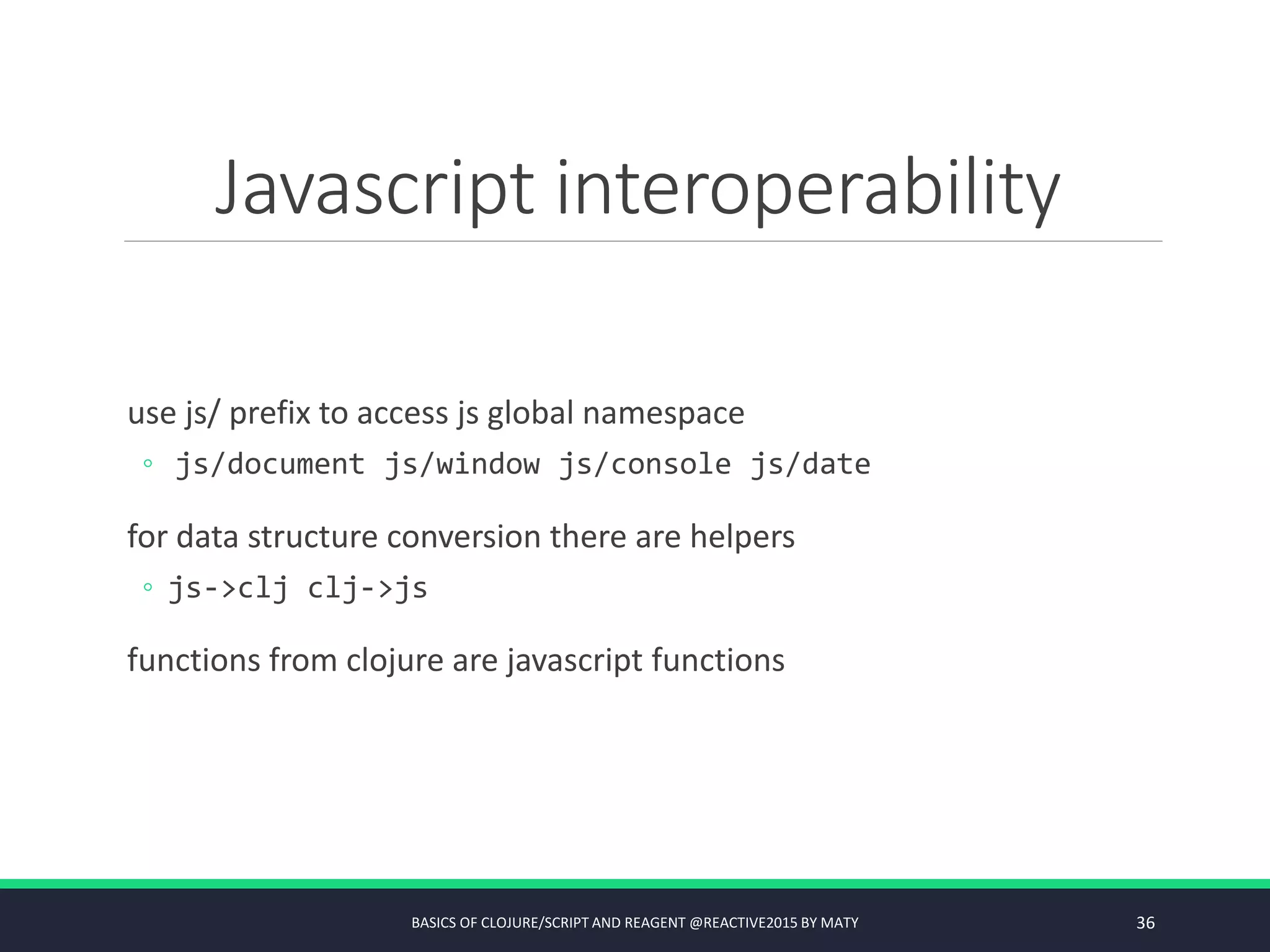 Javascript interoperability

use js/ prefix to access js global namespace

◦ js/document js/window js/console js/date

for data structure conversion there are helpers

◦ js->clj clj->js

functions from clojure are javascript functions

BASICS OF CLOJURE/SCRIPT AND REAGENT @REACTIVE2015 BY MATY

36